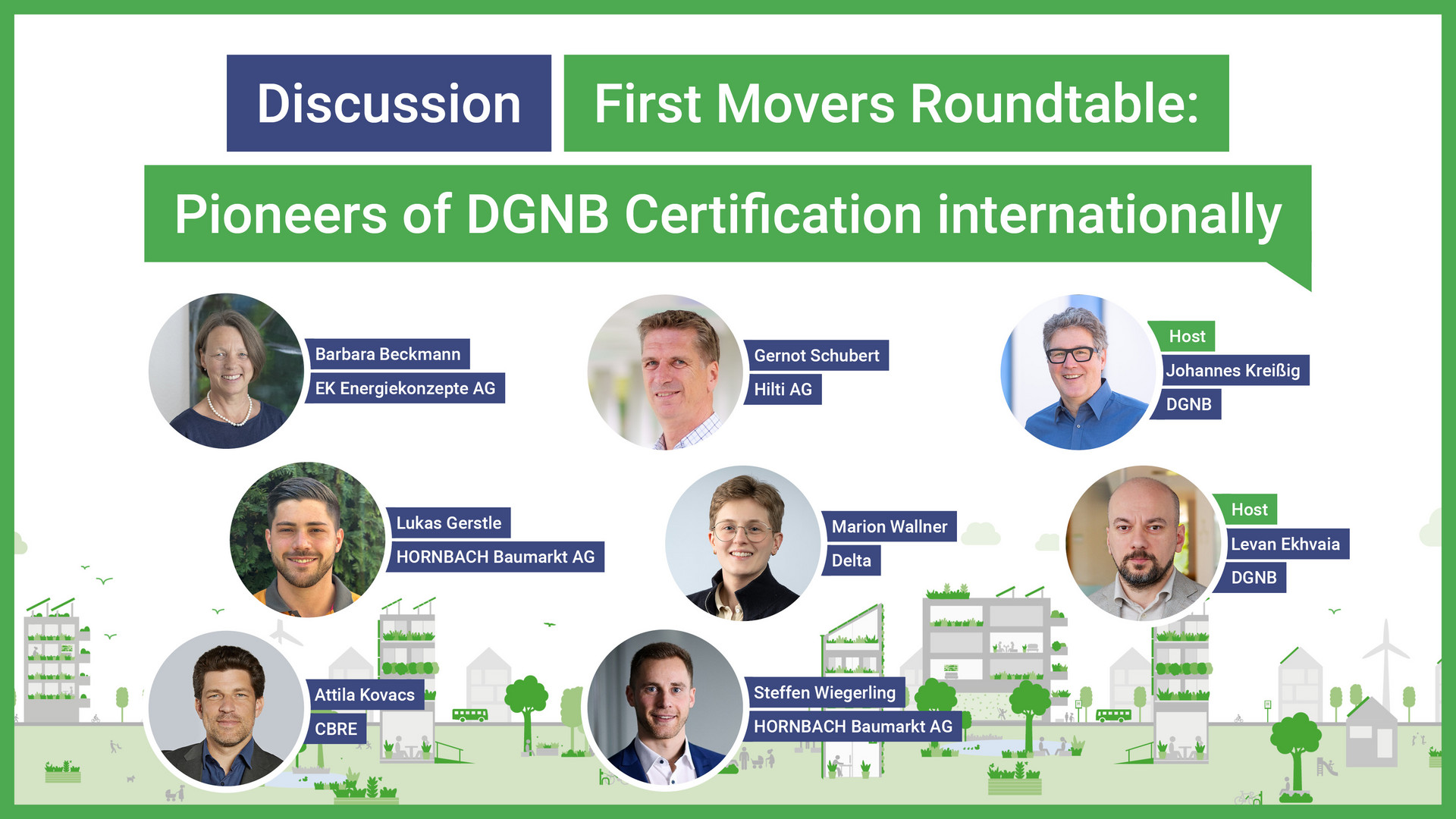 Discussion First Movers Roundtable:

Pioneers of DGNB Certification internationally

Barbara Beckmann
EK Energiekonzepte AG

Gernot Schubert
Hilti AG

Host
Johannes Kreißig
DGNB

Lukas Gerstle
HORNBACH Baumarkt AG

Marion Wallner
Delta

Host
Levan Ekhvaia
DGNB

Attila Kovacs
CBRE

Steffen Wiegerling
HORNBACH Baumarkt AG